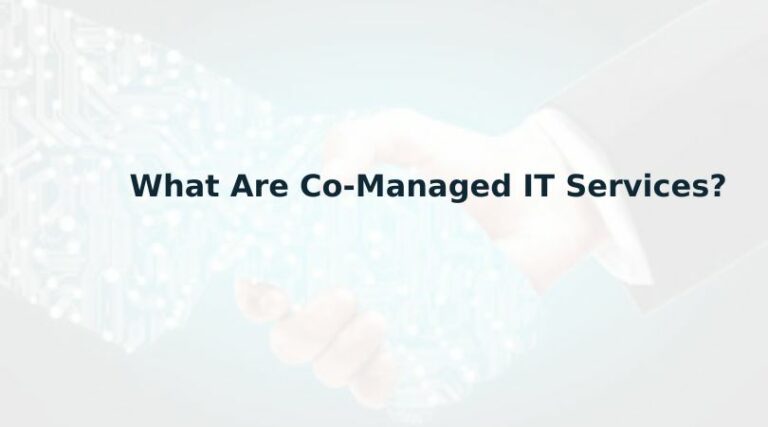 What Are Co-Managed IT Services?